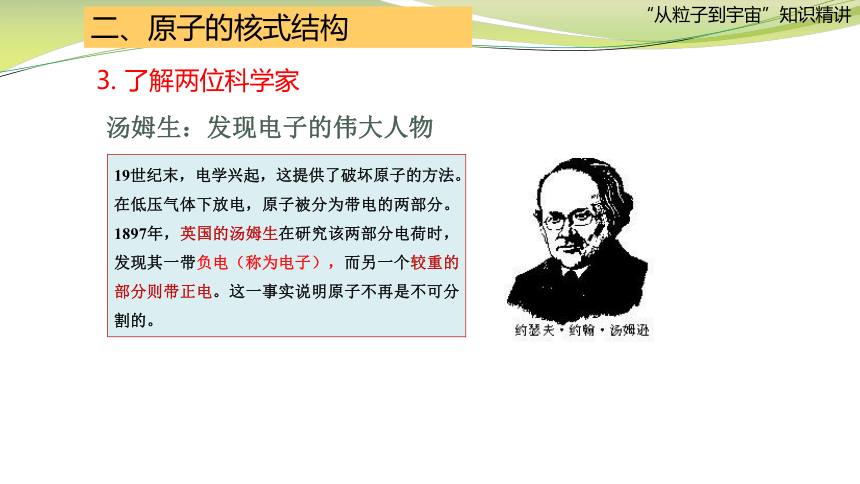 二、原子的核式结构

“从粒子到宇宙”知识精讲

3. 了解两位科学家

汤姆生：发现电子的伟大人物

19世纪末，电学兴起，这提供了破坏原子的方法。在低压气体下放电，原子被分为带电的两部分。1897年，英国的汤姆生在研究该两部分电荷时，发现其一带负电（称为电子），而另一个较重的部分则带正电。这一事实说明原子不再是不可分割的。

约瑟夫·约翰·汤姆逊